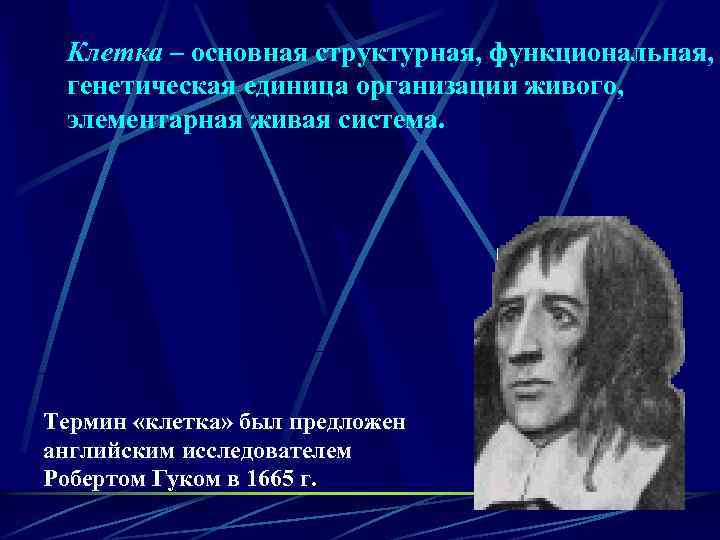 Клетка – основная структурная, функциональная, генетическая единица организации живого, элементарная живая система.

Термин «клетка» был предложен английским исследователем Робертом Гуком в 1665 г.